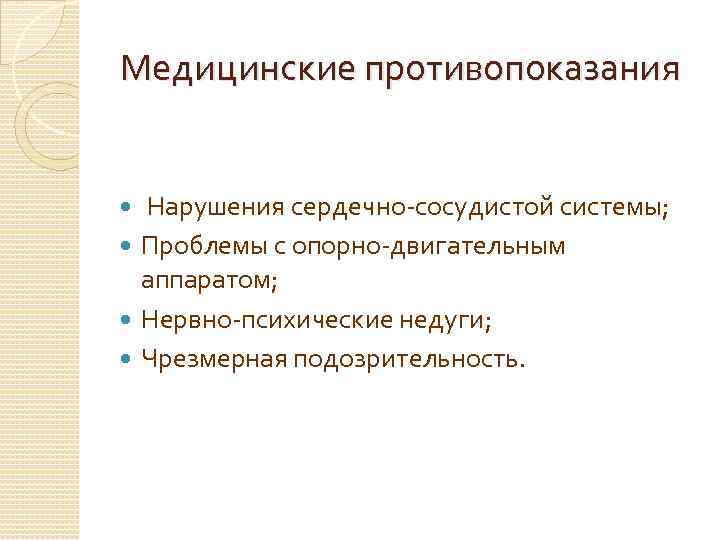 Медицинские противопоказания

- Нарушения сердечно-сосудистой системы;
- Проблемы с опорно-двигательным аппаратом;
- Нервно-психические недуги;
- Чрезмерная подозрительность.